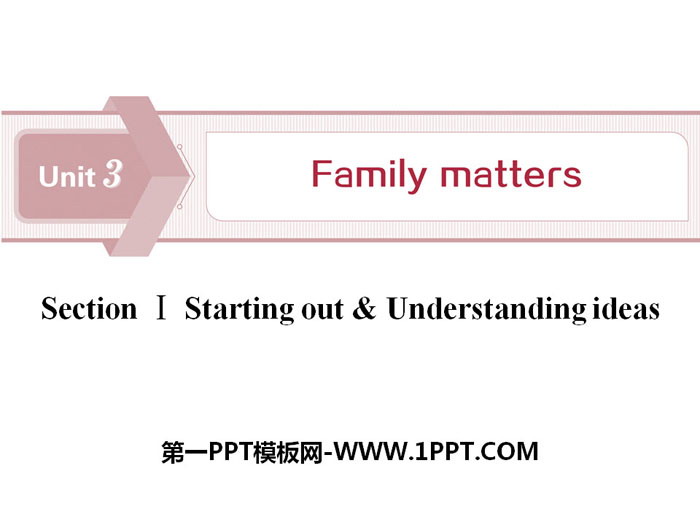 Unit 3

Family matters

Section Ⅰ Starting out & Understanding ideas

第一PPT模板网-WWW.1PPT.COM